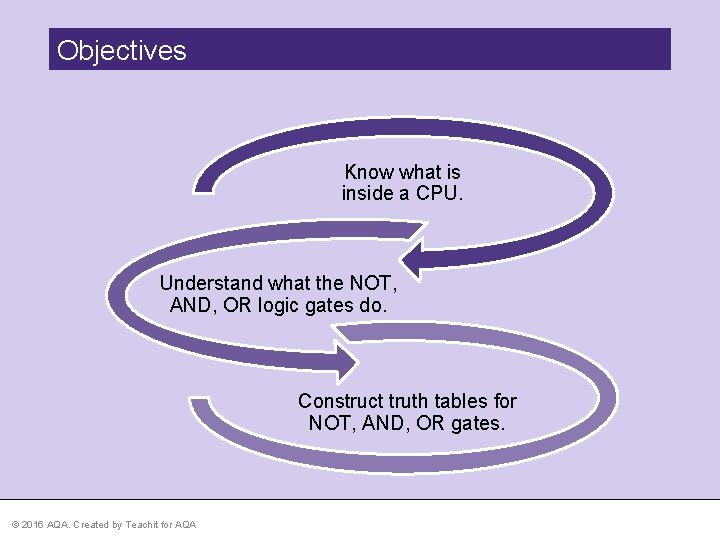 Objectives

Know what is inside a CPU.

Understand what the NOT, AND, OR logic gates do.

Construct truth tables for NOT, AND, OR gates.

© 2016 AQA. Created by Teachit for AQA